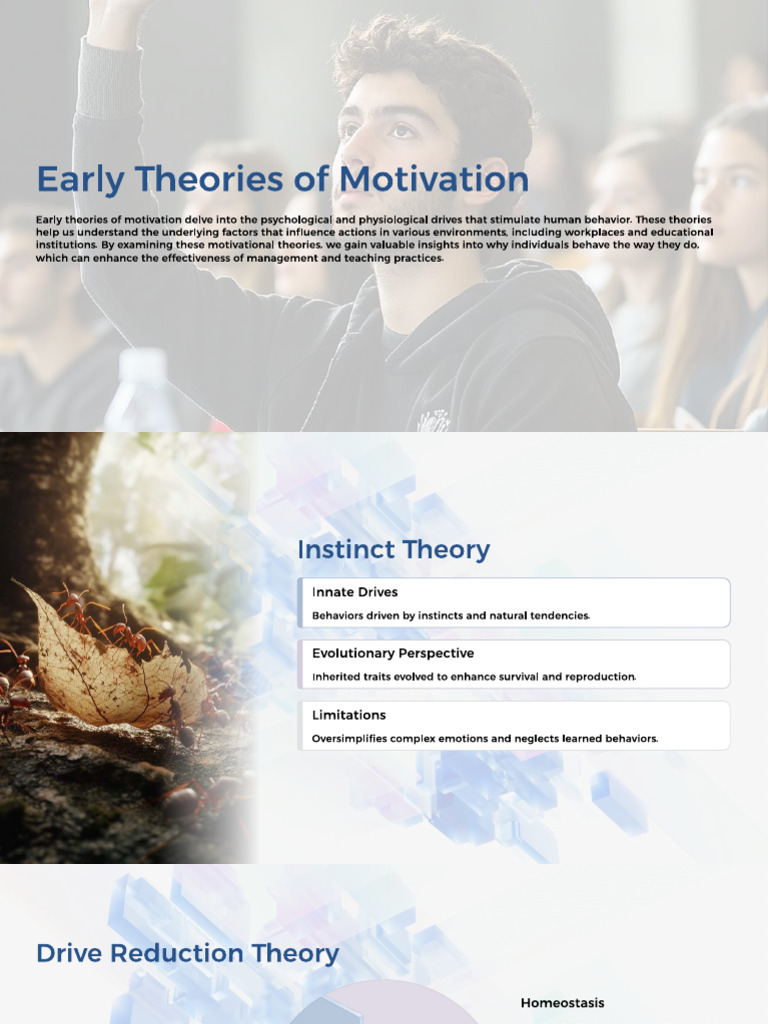 Early Theories of Motivation

Early theories of motivation delve into the psychological and physiological drives that stimulate human behavior. These theories help us understand the underlying factors that influence actions in various environments, including workplaces and educational institutions. By examining these motivational theories, we gain valuable insights into why individuals behave the way they do, which can enhance the effectiveness of management and teaching practices.

Instinct Theory

Innate Drives

Behaviors driven by instincts and natural tendencies.

Evolutionary Perspective

Inherited traits evolved to enhance survival and reproduction.

Limitations

Oversimplifies complex emotions and neglects learned behaviors.

Drive Reduction Theory

Homeostasis